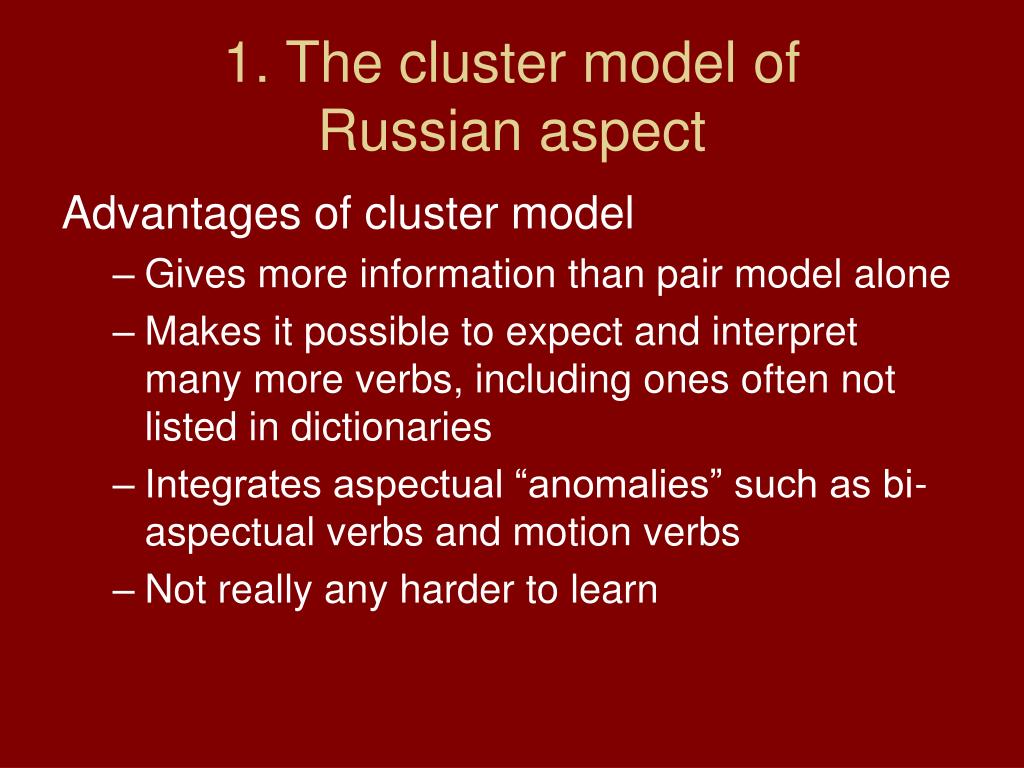 1. The cluster model of Russian aspect

Advantages of cluster model

– Gives more information than pair model alone
– Makes it possible to expect and interpret many more verbs, including ones often not listed in dictionaries
– Integrates aspectual “anomalies” such as bi-aspectual verbs and motion verbs
– Not really any harder to learn